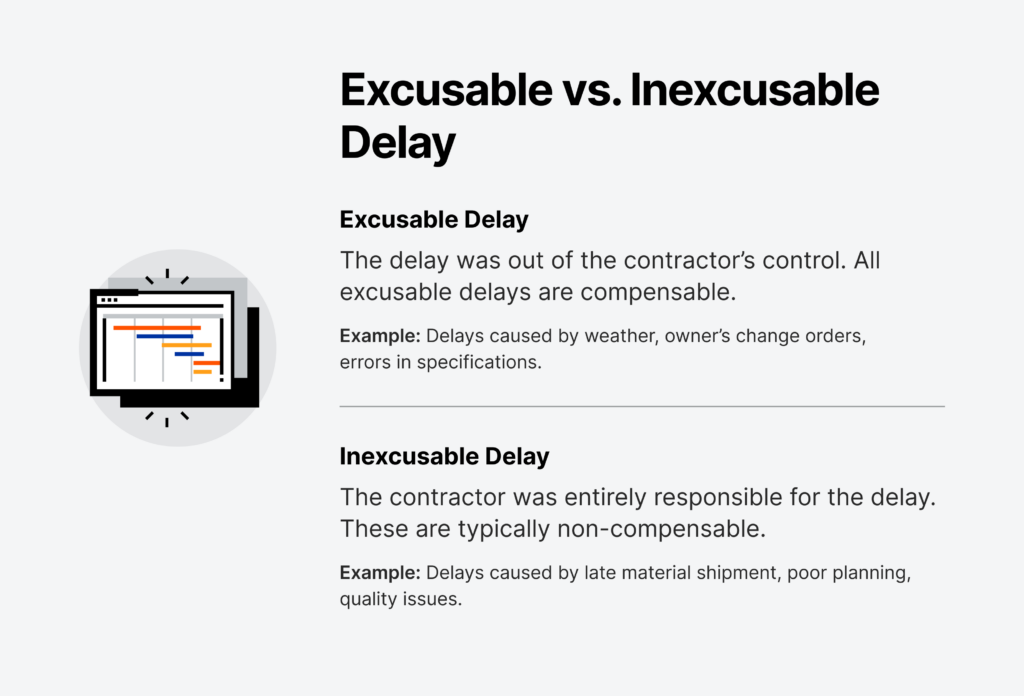 Excusable vs. Inexcusable Delay

Excusable Delay

The delay was out of the contractor's control. All excusable delays are compensable.

Example: Delays caused by weather, owner's change orders, errors in specifications.

Inexcusable Delay

The contractor was entirely responsible for the delay. These are typically non-compensable.

Example: Delays caused by late material shipment, poor planning, quality issues.